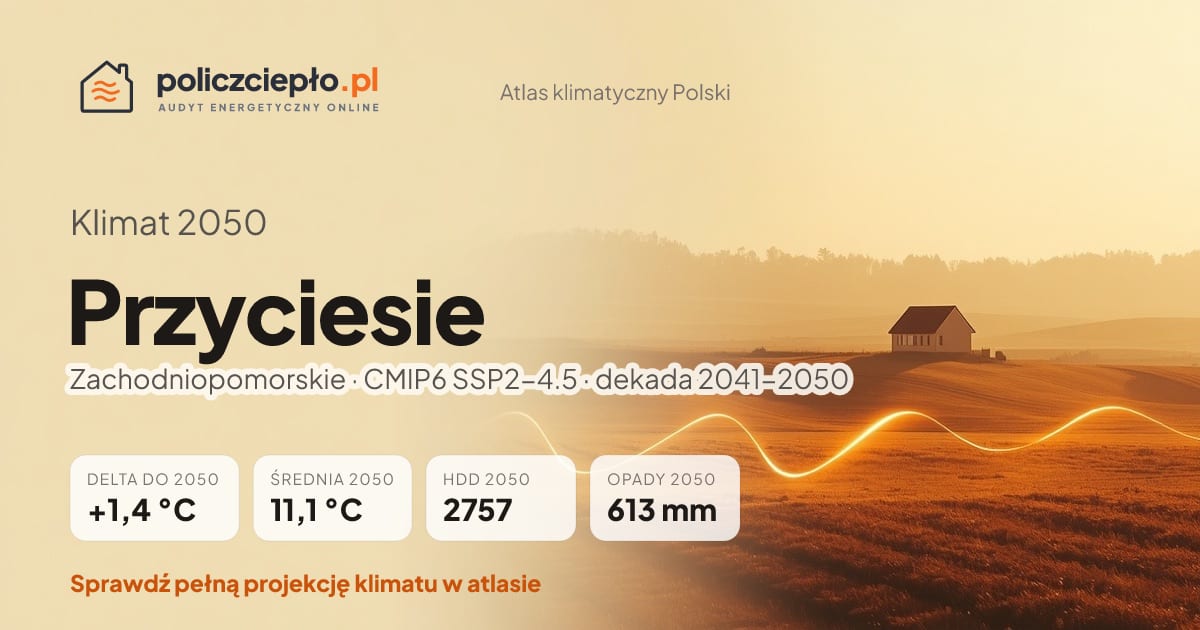 policzciepło.pl
AUDYT ENERGETYCZNY ONLINE

Atlas klimatyczny Polski

Klimat 2050

Przyciesie

Zachodniopomorskie · CMIP6 SSP2–4.5 · dekada 2041–2050

DELTA DO 2050
+1,4 °C

ŚREDNIA 2050
11,1 °C

HDD 2050
2757

OPADY 2050
613 mm

Sprawdź pełną projekcję klimatu w atlasie